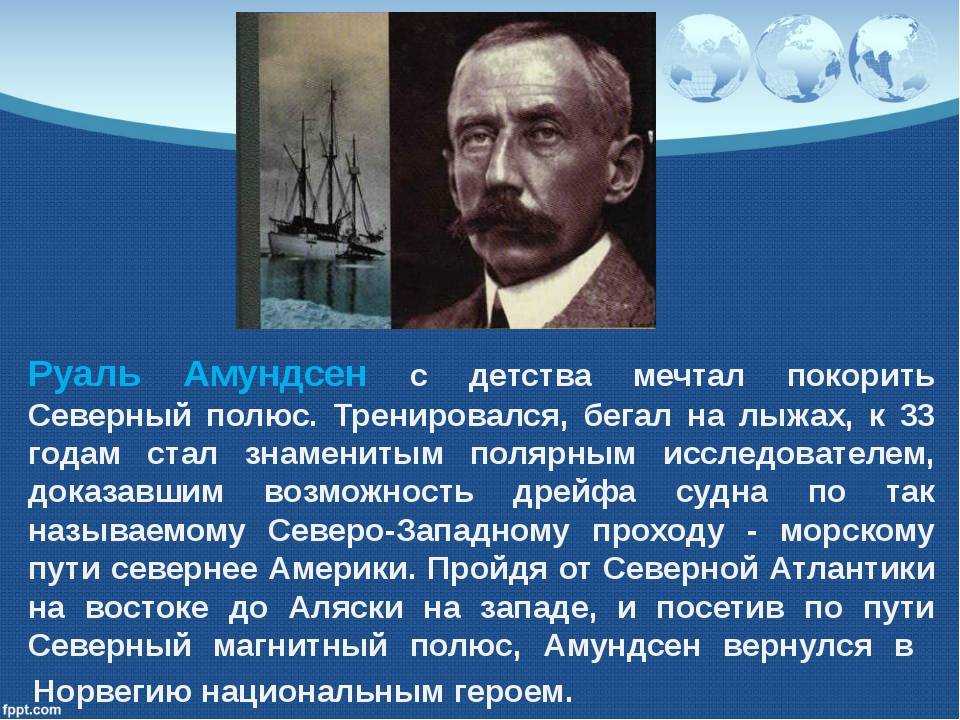 Руаль Амундсен с детства мечтал покорить Северный полюс. Тренировался, бегал на лыжах, к 33 годам стал знаменитым полярным исследователем, доказавшим возможность дрейфа судна по так называемому Северо-Западному проходу - морскому пути севернее Америки. Пройдя от Северной Атлантики на востоке до Аляски на западе, и посетив по пути Северный магнитный полюс, Амундсен вернулся в Норвегию национальным героем.

fppt.com